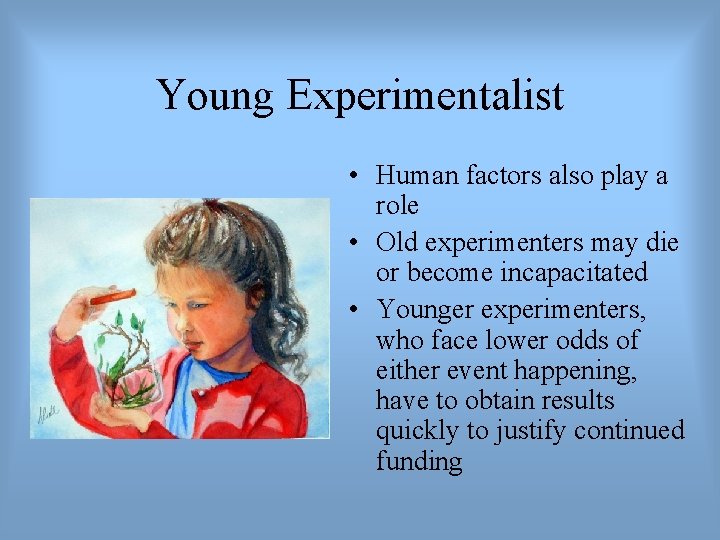 Young Experimentalist

• Human factors also play a role
• Old experimenters may die or become incapacitated
• Younger experimenters, who face lower odds of either event happening, have to obtain results quickly to justify continued funding